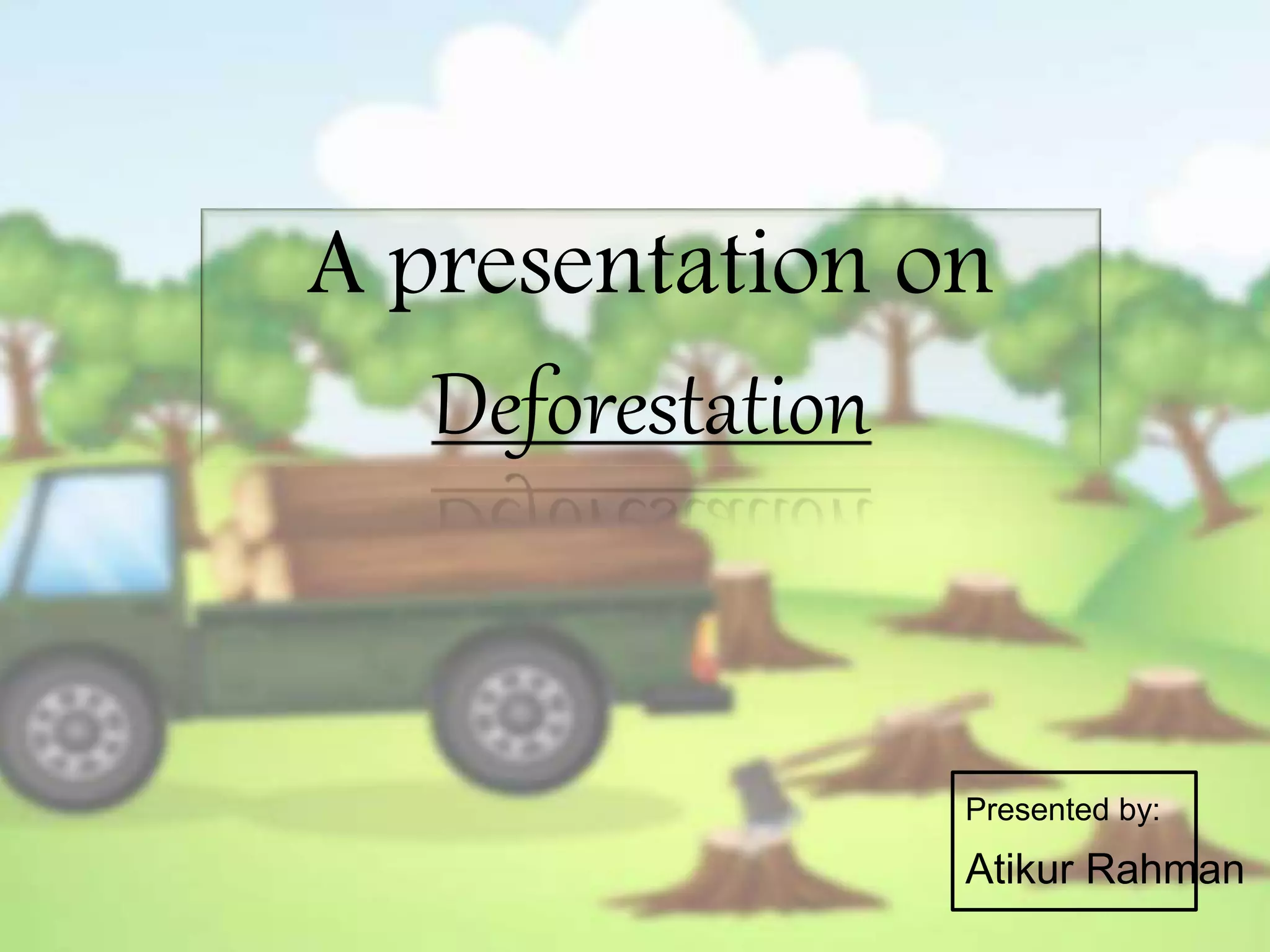 A presentation on
Deforestation

Presented by:
Atikur Rahman